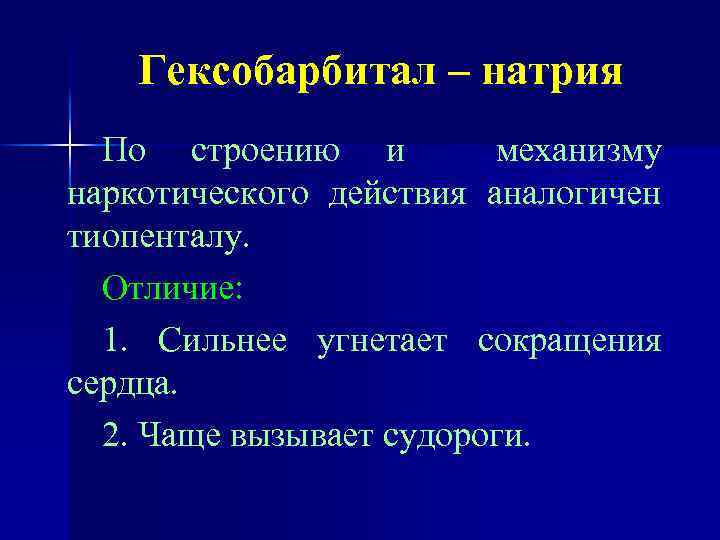 Гексобарбитал – натрия

По строению и механизму наркотического действия аналогичен тиопенталу.

Отличие:

1. Сильнее угнетает сокращения сердца.

2. Чаще вызывает судороги.